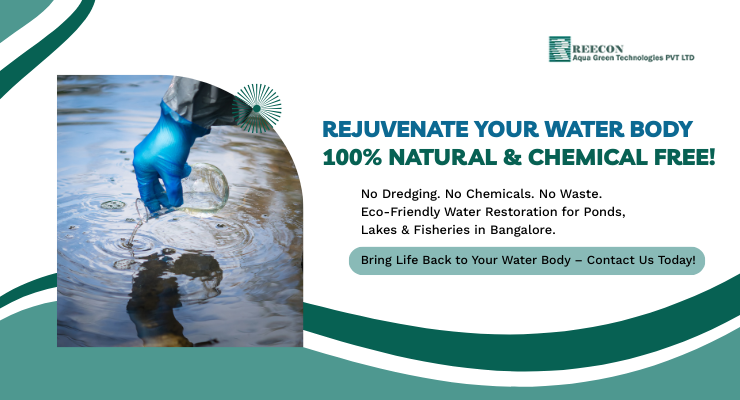 REECON
Aqua Green Technologies PVT LTD

REJUVENATE YOUR WATER BODY
100% NATURAL & CHEMICAL FREE!

No Dredging. No Chemicals. No Waste.
Eco-Friendly Water Restoration for Ponds, Lakes & Fisheries in Bangalore.

Bring Life Back to Your Water Body – Contact Us Today!